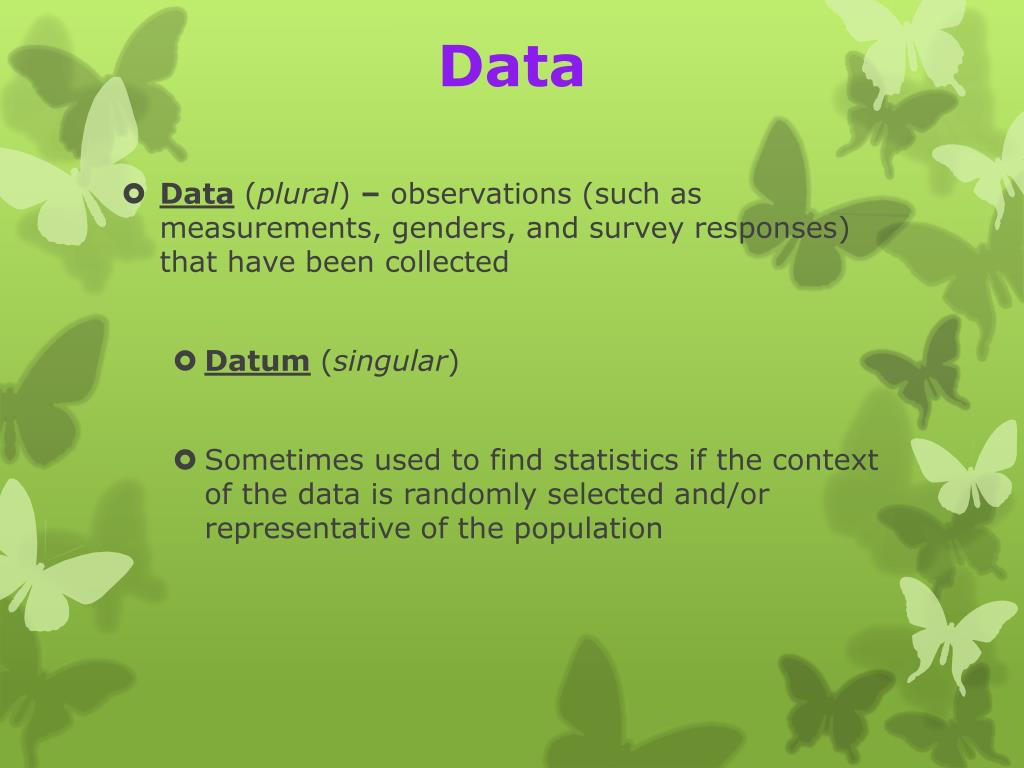 Data

Data (plural) – observations (such as measurements, genders, and survey responses) that have been collected

Datum (singular)

Sometimes used to find statistics if the context of the data is randomly selected and/or representative of the population